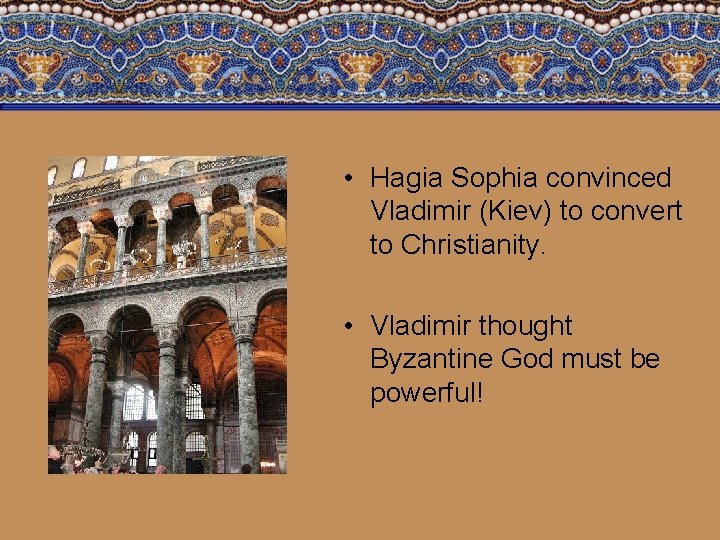 • Hagia Sophia convinced Vladimir (Kiev) to convert to Christianity.

• Vladimir thought Byzantine God must be powerful!